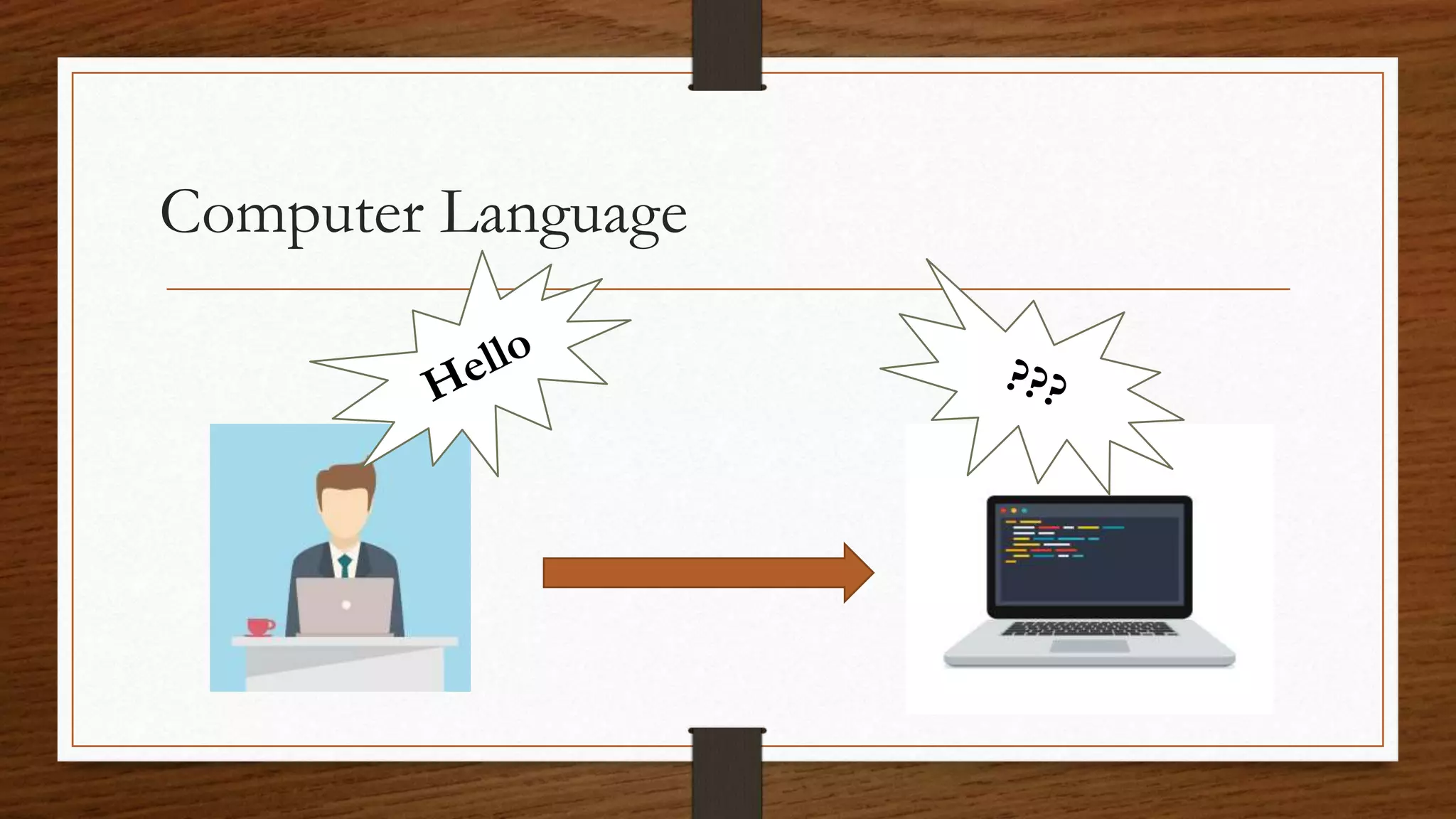 Computer Language

Hello

???